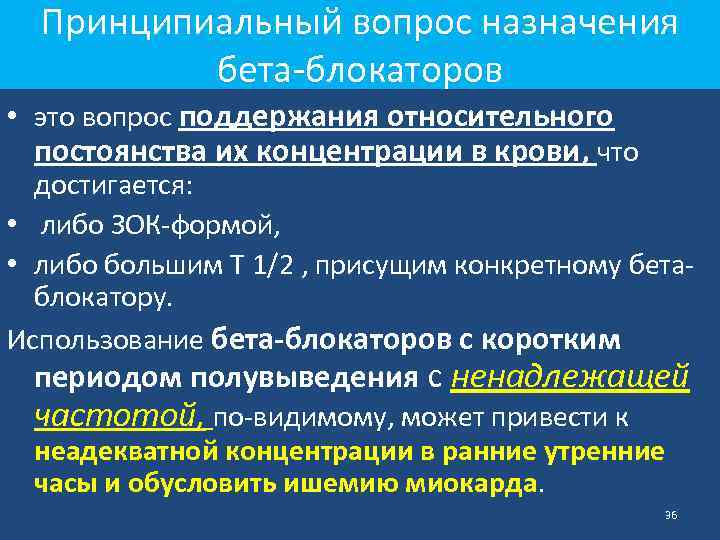 Принципиальный вопрос назначения бета-блокаторов

• это вопрос поддержания относительного постоянства их концентрации в крови, что достигается:

• либо ЗОК-формой,

• либо большим Т 1/2 , присущим конкретному бета-блокатору.

Использование бета-блокаторов с коротким периодом полувыведения с ненадлежащей частотой, по-видимому, может привести к неадекватной концентрации в ранние утренние часы и обусловить ишемию миокарда.

36